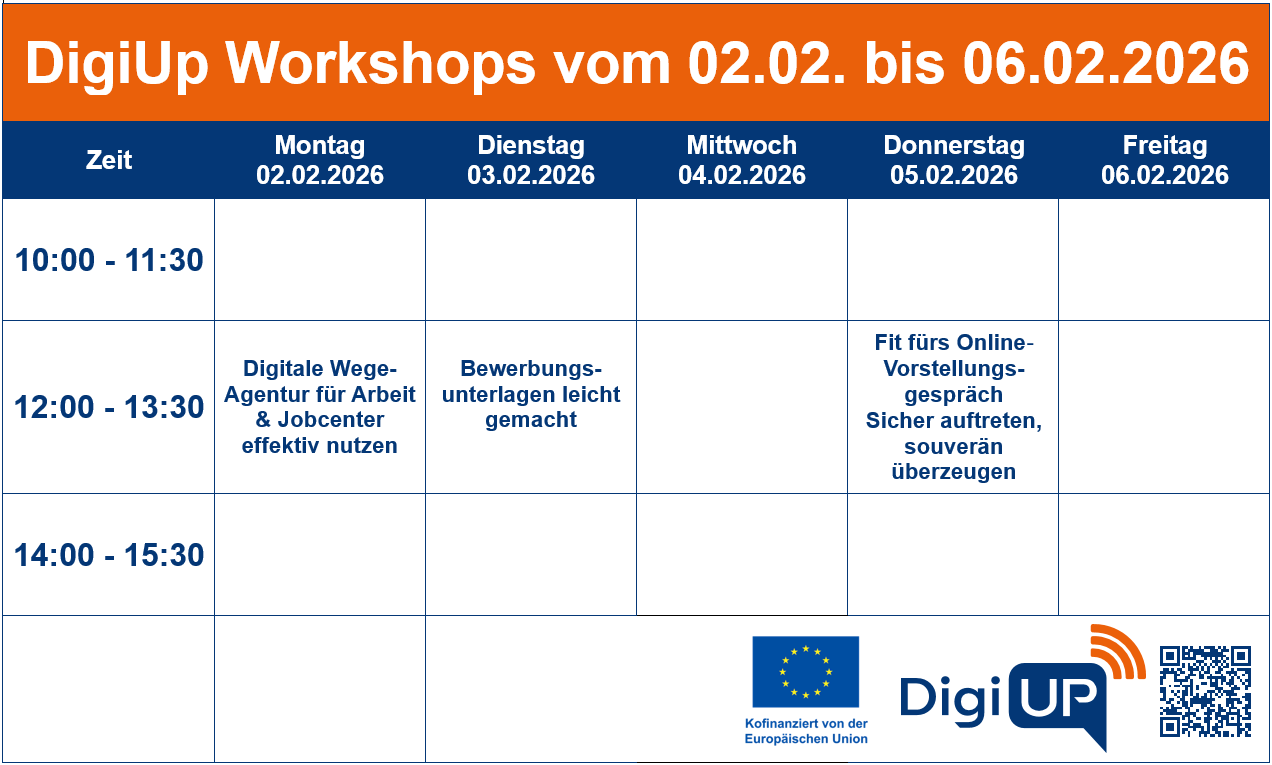 DigiUp Workshops vom 02.02. bis 06.02.2026

| Zeit | Montag 02.02.2026 | Dienstag 03.02.2026 | Mittwoch 04.02.2026 | Donnerstag 05.02.2026 | Freitag 06.02.2026 |
|---|---|---|---|---|---|
| 10:00 - 11:30 | | | | | |
| 12:00 - 13:30 | Digitale Wege- Agentur für Arbeit & Jobcenter effektiv nutzen | Bewerbungsunterlagen leicht gemacht | | Fit fürs Online-Vorstellungsgespräch Sicher auftreten, souverän überzeugen | |
| 14:00 - 15:30 | | | | | |

Kofinanziert von der Europäischen Union

Digi UP